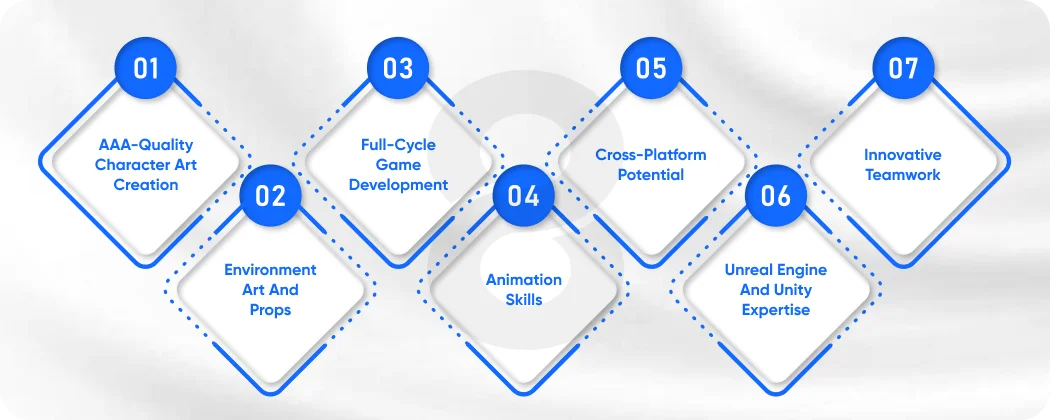 01
AAA-Quality Character Art Creation

02
Environment Art And Props

03
Full-Cycle Game Development

04
Animation Skills

05
Cross-Platform Potential

06
Unreal Engine And Unity Expertise

07
Innovative Teamwork